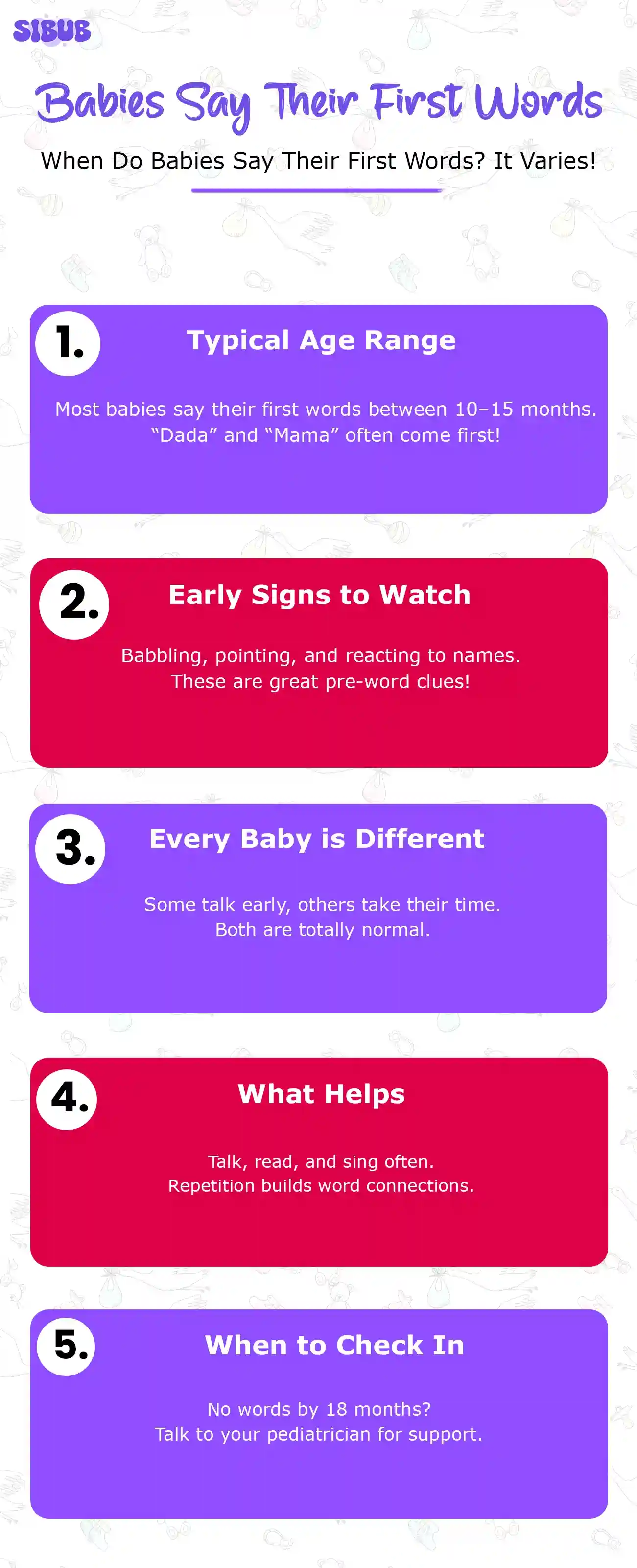 SIBUB

Babies Say Their First Words

When Do Babies Say Their First Words? It Varies!

1. Typical Age Range

Most babies say their first words between 10–15 months. “Dada” and “Mama” often come first!

2. Early Signs to Watch

Babbling, pointing, and reacting to names. These are great pre-word clues!

3. Every Baby is Different

Some talk early, others take their time. Both are totally normal.

4. What Helps

Talk, read, and sing often. Repetition builds word connections.

5. When to Check In

No words by 18 months? Talk to your pediatrician for support.